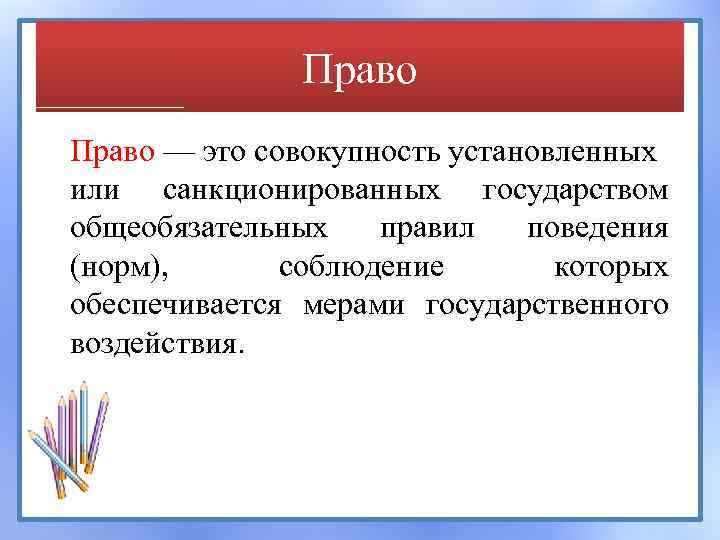 Право

Право — это совокупность установленных или санкционированных государством общеобязательных правил поведения (норм), соблюдение которых обеспечивается мерами государственного воздействия.